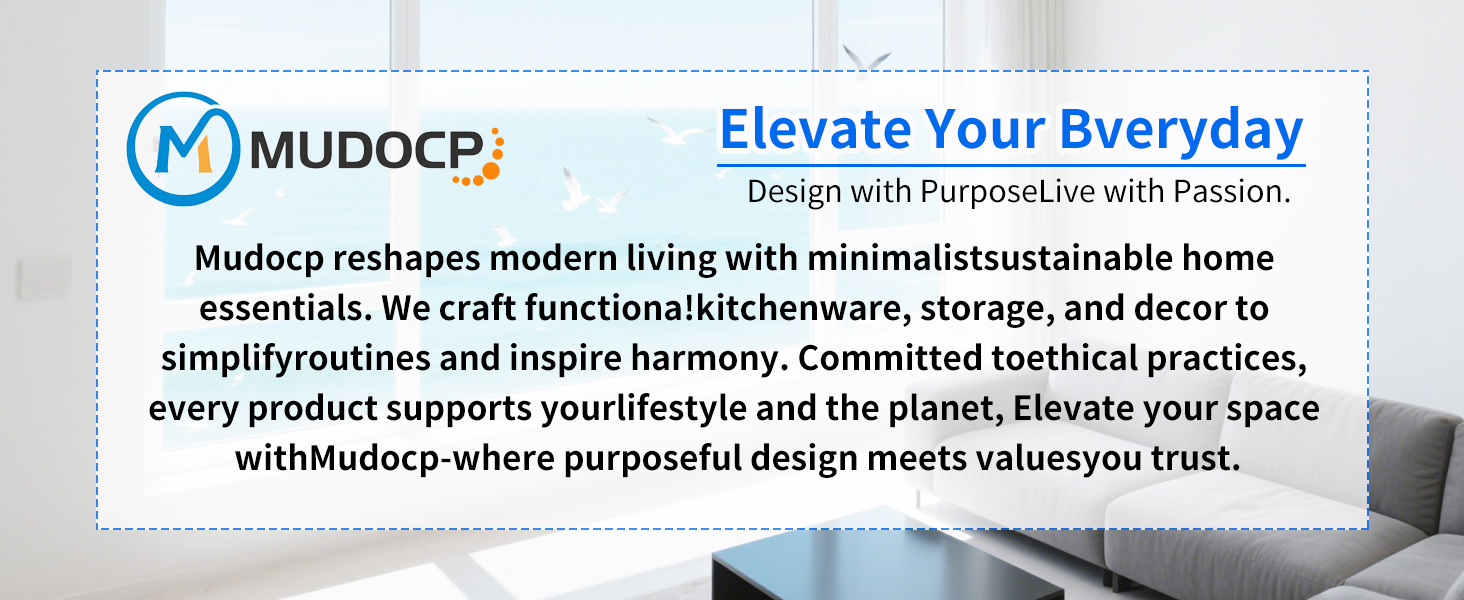 MUDOCP

Elevate Your Bveryday

Design with PurposeLive with Passion.

Mudocp reshapes modern living with minimalistsustainable home essentials. We craft functiona!kitchenware, storage, and decor to simplifyroutines and inspire harmony. Committed toethical practices, every product supports yourlifestyle and the planet, Elevate your space withMudocp-where purposeful design meets valuesyou trust.